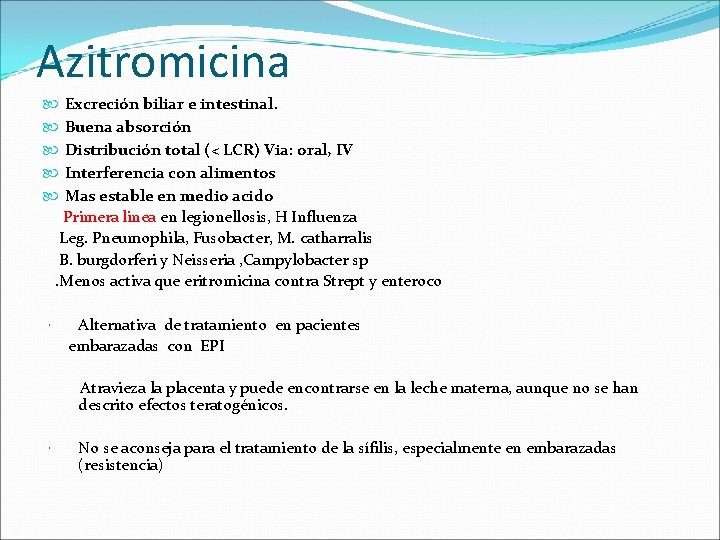 Azitromicina

Excreción biliar e intestinal.
Buena absorción
Distribución total (< LCR) Via: oral, IV
Interferencia con alimentos
Mas estable en medio acido
Primera linea en legionellosis, H Influenza
Leg. Pneumophila, Fusobacter, M. catharralis
B. burgdorferi y Neisseria ,Campylobacter sp
.Menos activa que eritromicina contra Strept y enteroco

· Alternativa de tratamiento en pacientes embarazadas con EPI

Atravieza la placenta y puede encontrarse en la leche materna, aunque no se han descrito efectos teratogénicos.

· No se aconseja para el tratamiento de la sífilis, especialmente en embarazadas (resistencia)